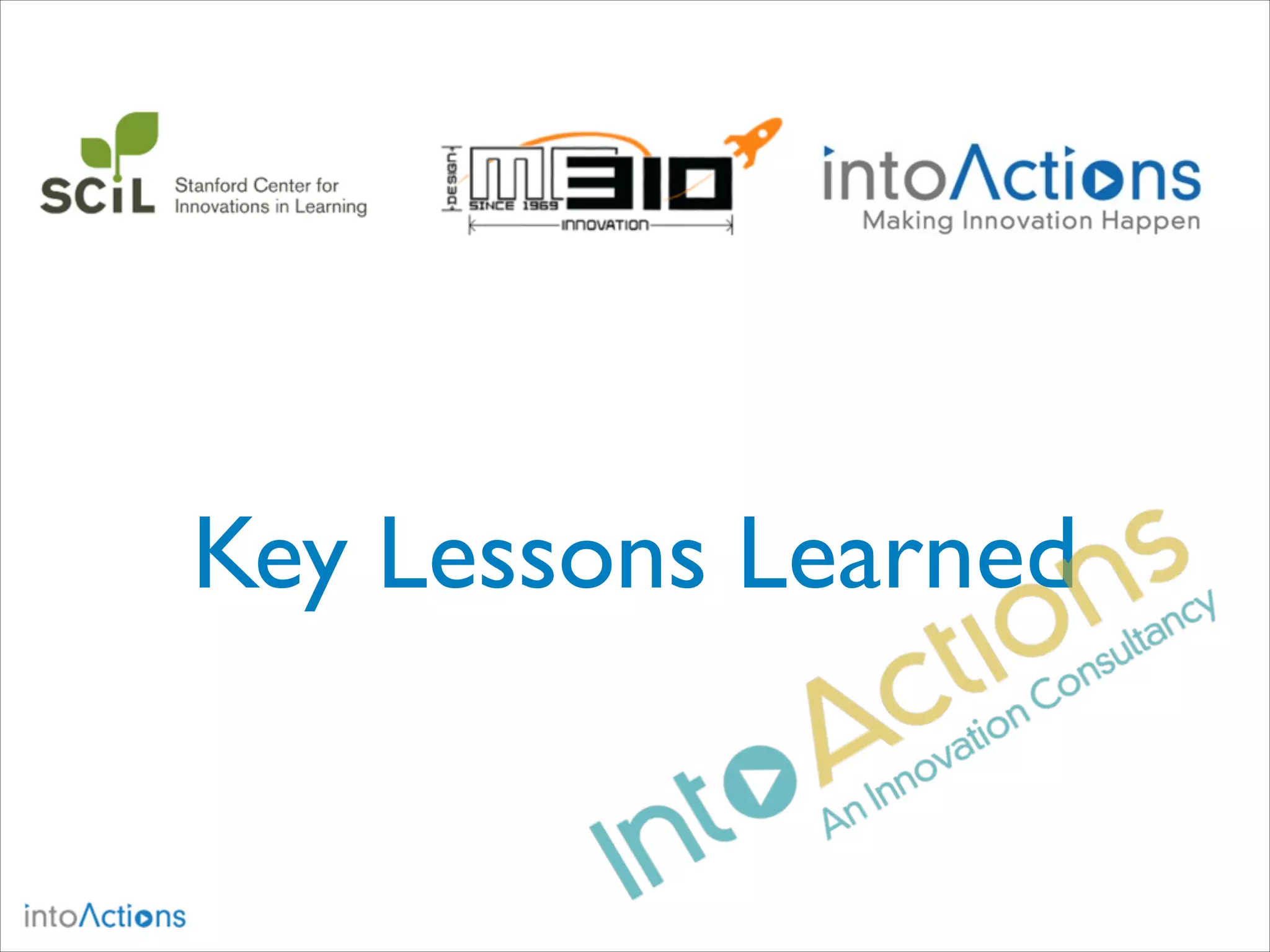 SCIL Stanford Center for Innovations in Learning

DESIGN ME310 SINCE 1969 INNOVATION

intoActions
Making Innovation Happen

Key Lessons Learned

IntoActions
An Innovation Consultancy

intoActions